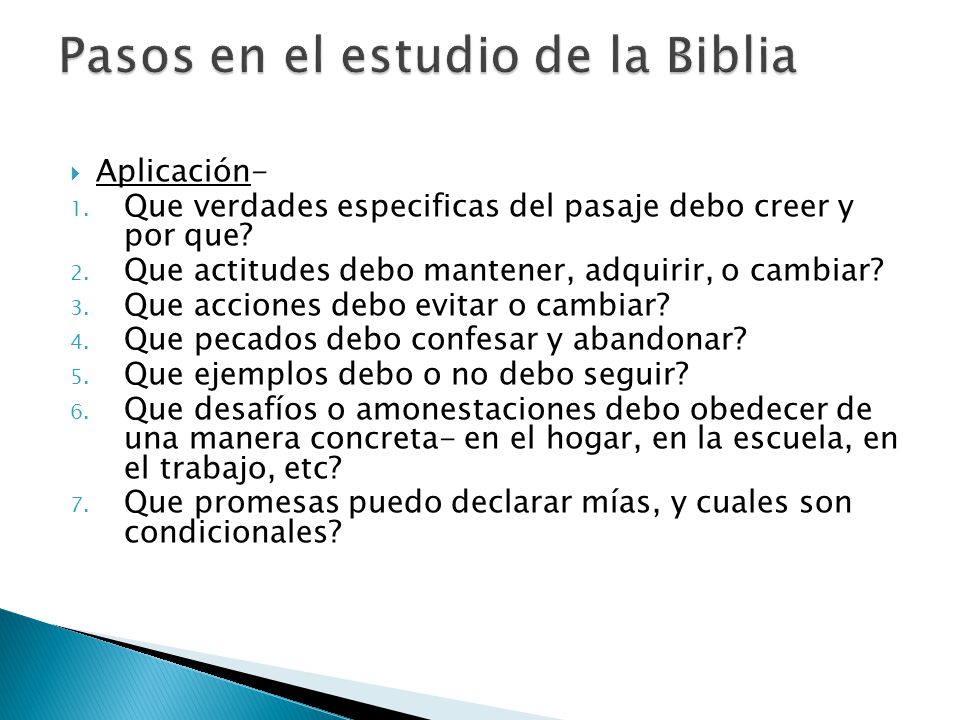 Pasos en el estudio de la Biblia

Aplicación-
1. Que verdades especificas del pasaje debo creer y por que?
2. Que actitudes debo mantener, adquirir, o cambiar?
3. Que acciones debo evitar o cambiar?
4. Que pecados debo confesar y abandonar?
5. Que ejemplos debo o no debo seguir?
6. Que desafíos o amonestaciones debo obedecer de una manera concreta- en el hogar, en la escuela, en el trabajo, etc?
7. Que promesas puedo declarar mías, y cuales son condicionales?